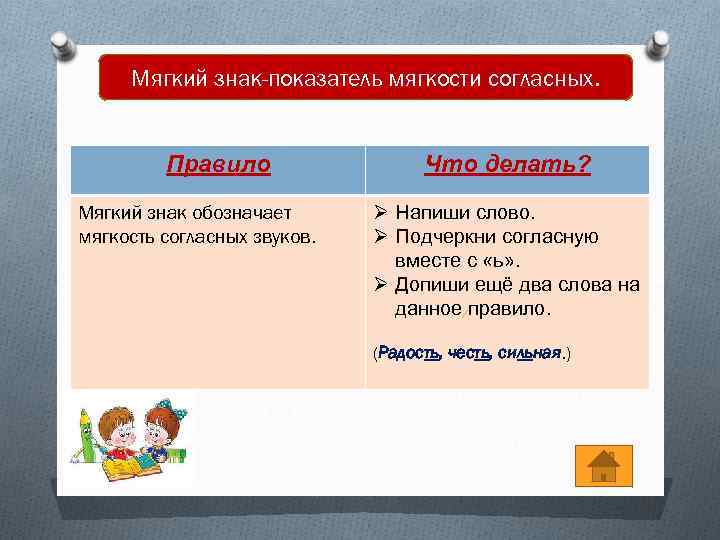 Мягкий знак-показатель мягкости согласных.

| Правило | Что делать? |
|---|---|
| Мягкий знак обозначает мягкость согласных звуков. | ➢ Напиши слово. ➢ Подчеркни согласную вместе с «ь». ➢ Допиши ещё два слова на данное правило. (Радость, честь, сильная.) |